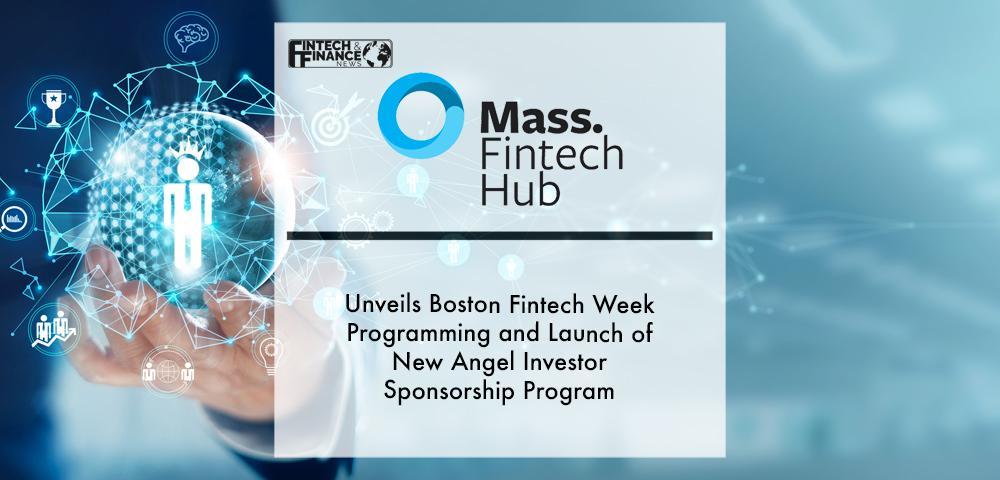 FINTECH & FINANCE NEWS

Mass. Fintech Hub

Unveils Boston Fintech Week Programming and Launch of New Angel Investor Sponsorship Program